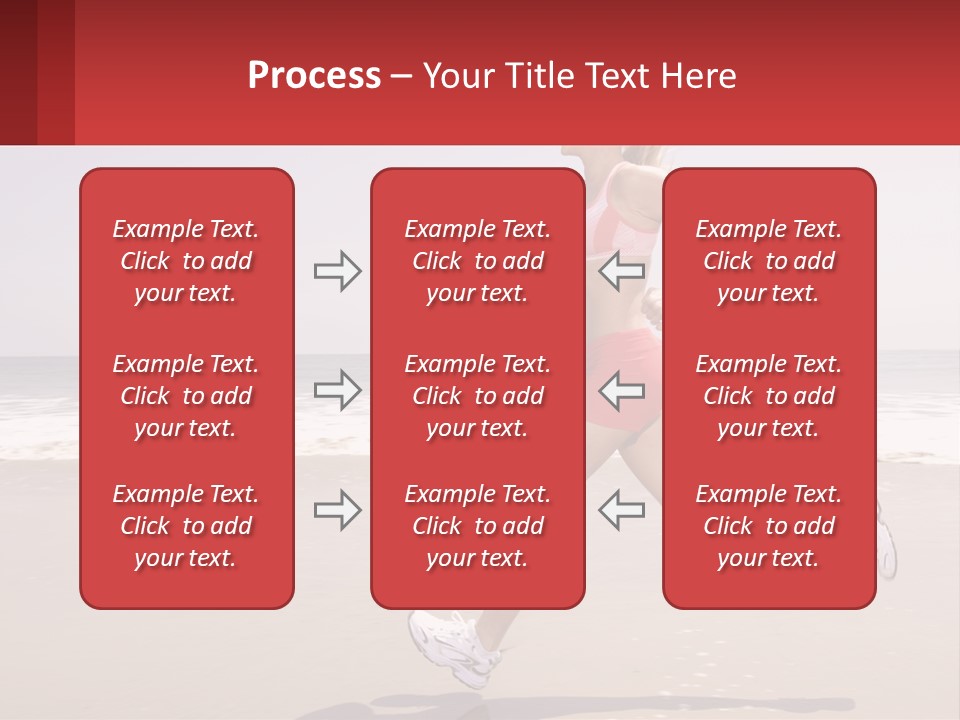 Process – Your Title Text Here

Example Text. Click to add your text.

Example Text. Click to add your text.

Example Text. Click to add your text.

Example Text. Click to add your text.

Example Text. Click to add your text.

Example Text. Click to add your text.

Example Text. Click to add your text.

Example Text. Click to add your text.

Example Text. Click to add your text.